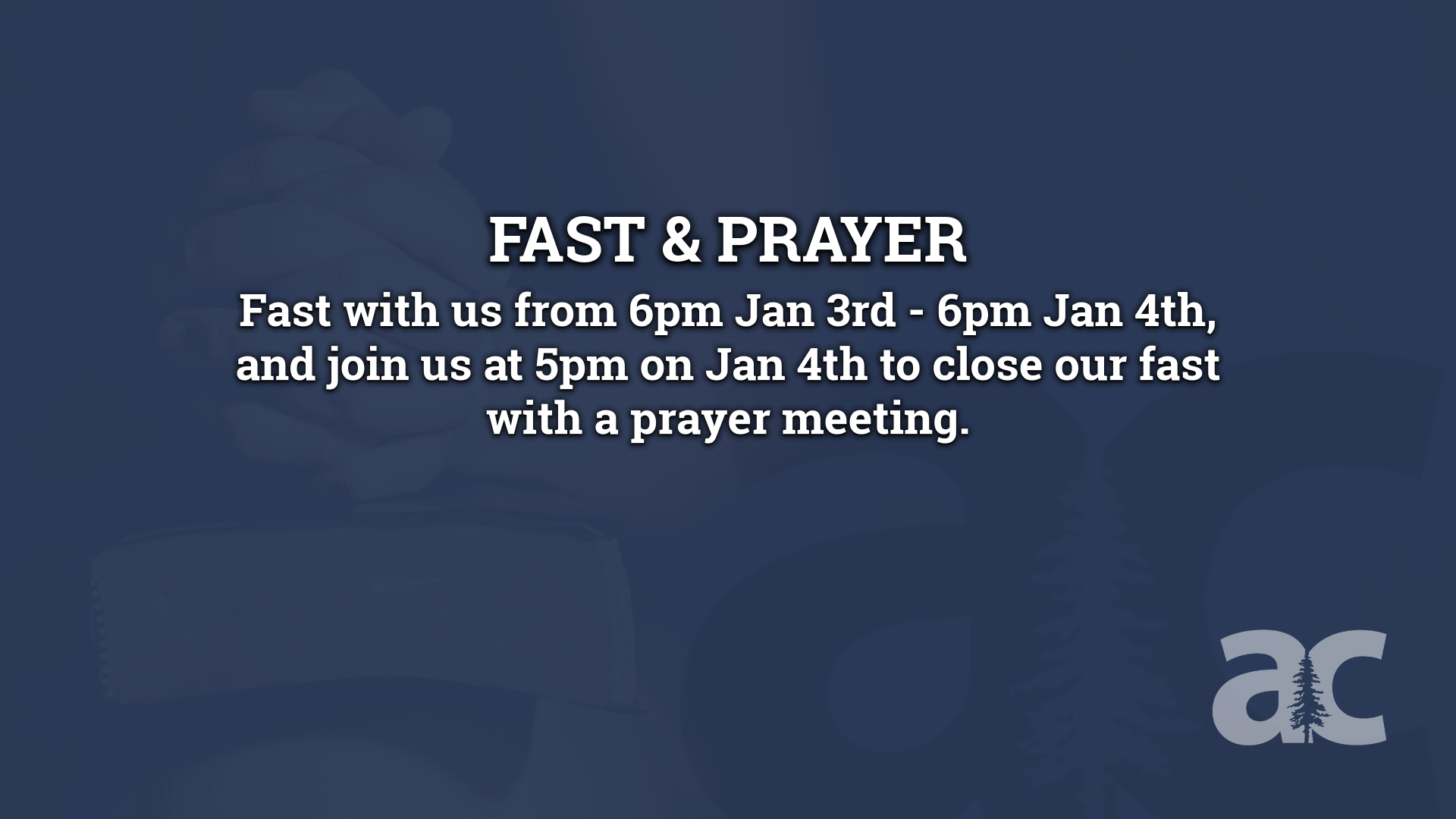 FAST & PRAYER

Fast with us from 6pm Jan 3rd - 6pm Jan 4th, and join us at 5pm on Jan 4th to close our fast with a prayer meeting.

ac